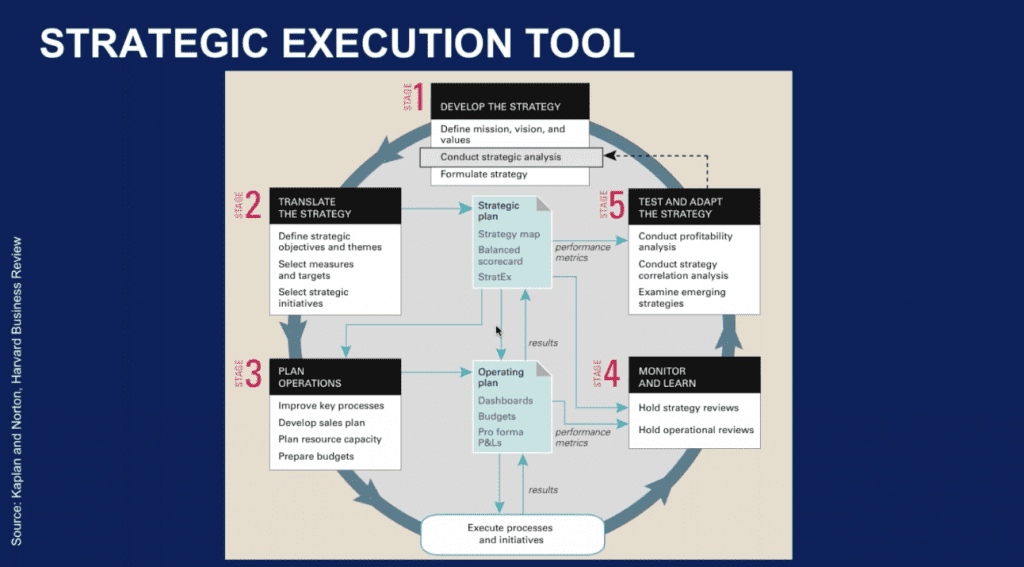 STRATEGIC EXECUTION TOOL

Source: Kaplan and Norton, Harvard Business Review

STAGE 1
DEVELOP THE STRATEGY
Define mission, vision, and values
Conduct strategic analysis
Formulate strategy

STAGE 2
TRANSLATE THE STRATEGY
Define strategic objectives and themes
Select measures and targets
Select strategic initiatives

Strategic plan
Strategy map
Balanced scorecard
StratEx

performance metrics

STAGE 5
TEST AND ADAPT THE STRATEGY
Conduct profitability analysis
Conduct strategy correlation analysis
Examine emerging strategies

results

STAGE 3
PLAN OPERATIONS
Improve key processes
Develop sales plan
Plan resource capacity
Prepare budgets

Operating plan
Dashboards
Budgets
Pro forma P&Ls

performance metrics

STAGE 4
MONITOR AND LEARN
Hold strategy reviews
Hold operational reviews

results

Execute processes and initiatives